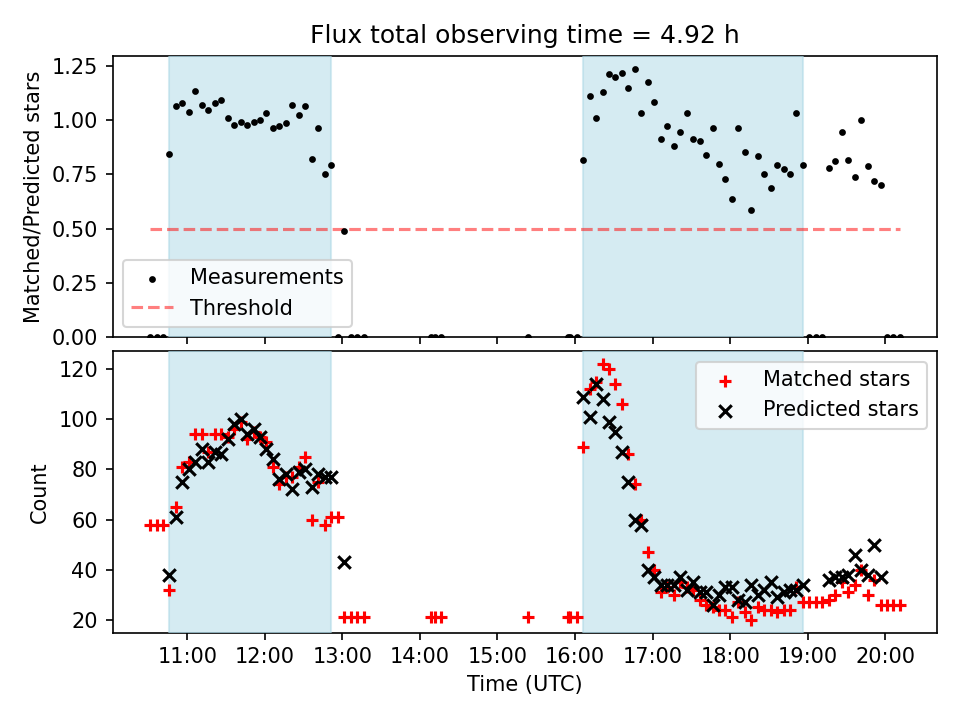 Flux total observing time = 4.92 h

Matched/Predicted stars

1.25
1.00
0.75
0.50
0.25
0.00

Measurements
Threshold

Count

120
100
80
60
40
20

Matched stars
Predicted stars

11:00
12:00
13:00
14:00
15:00
16:00
17:00
18:00
19:00
20:00

Time (UTC)